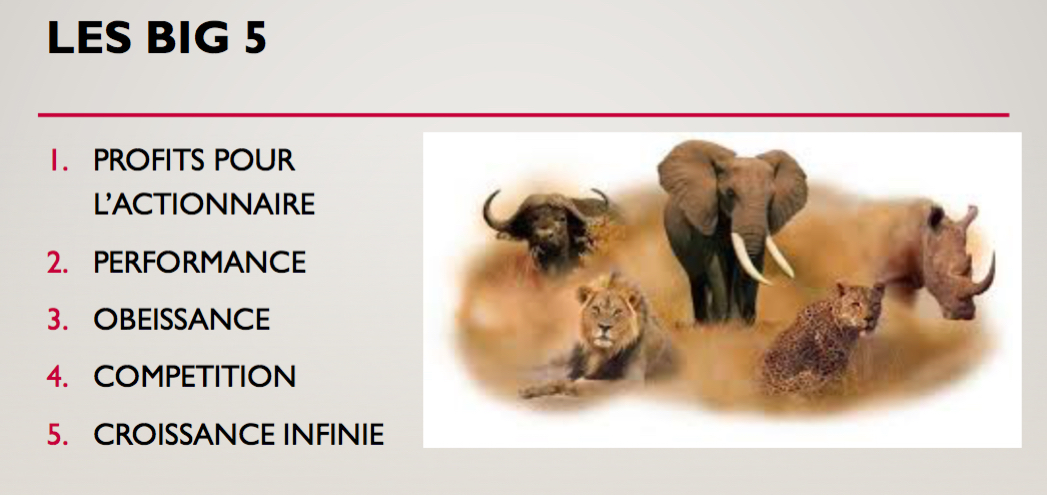 LES BIG 5

1. PROFITS POUR L'ACTIONNAIRE
2. PERFORMANCE
3. OBEISSANCE
4. COMPETITION
5. CROISSANCE INFINIE